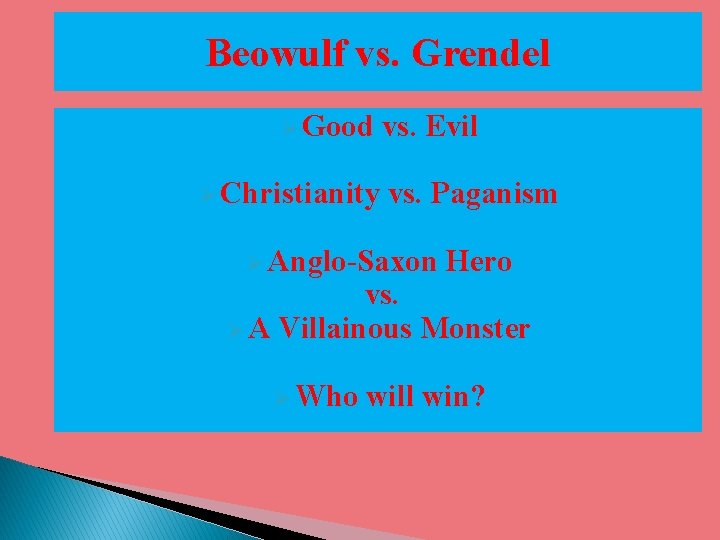 Beowulf vs. Grendel

Good vs. Evil

Christianity vs. Paganism

Anglo-Saxon Hero
vs.
A Villainous Monster

Who will win?